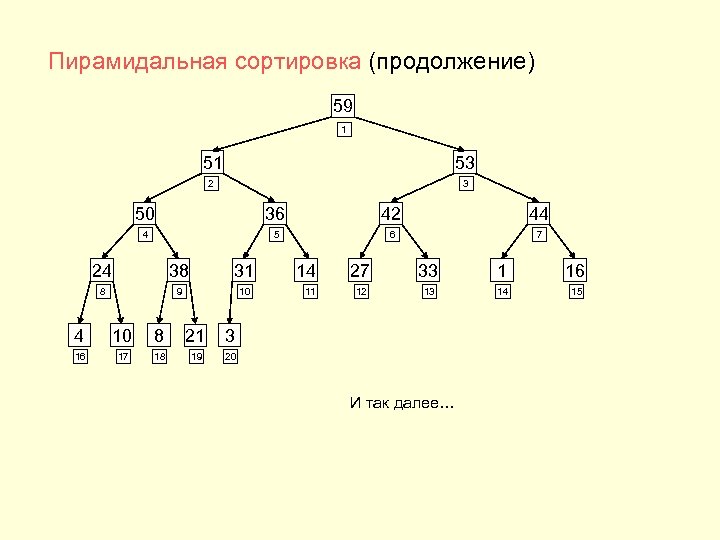 Пирамидальная сортировка (продолжение)

59
1
51
2
53
3
50
4
36
5
42
6
44
7
24
8
38
9
31
10
14
11
27
12
33
13
1
14
16
15
4
16
10
17
8
18
21
19
3
20

И так далее...